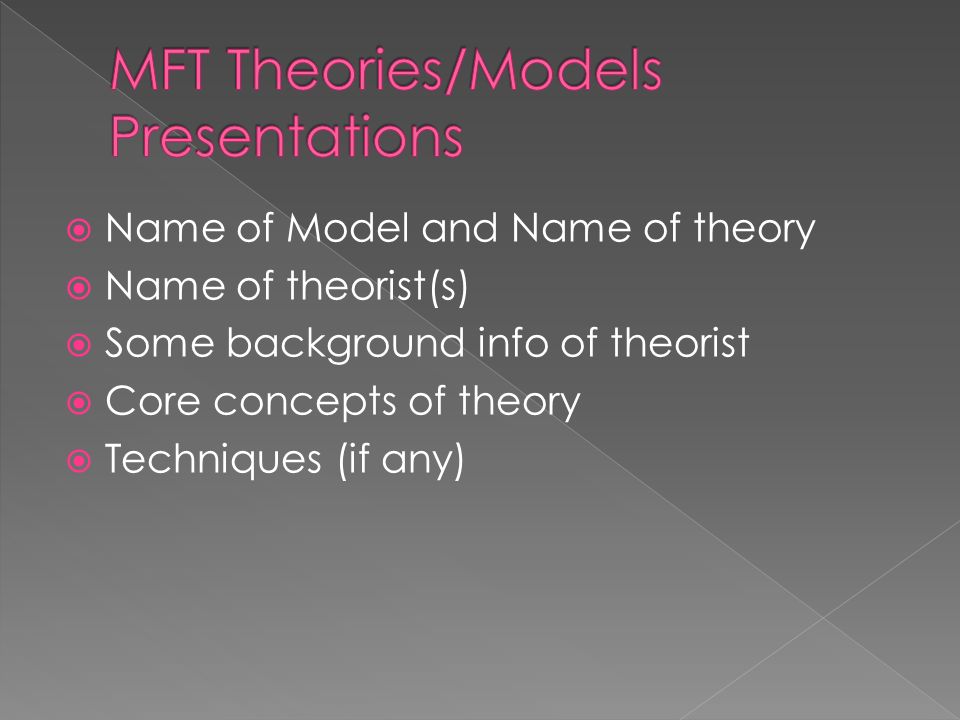 MFT Theories/Models Presentations

Name of Model and Name of theory
Name of theorist(s)
Some background info of theorist
Core concepts of theory
Techniques (if any)